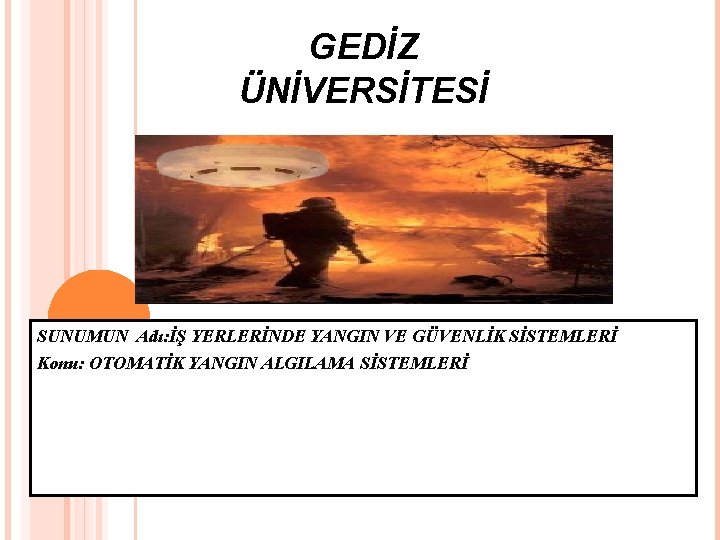 GEDİZ ÜNİVERSİTESİ

SUNUMUN Adı:İŞ YERLERİNDE YANGIN VE GÜVENLİK SİSTEMLERİ
Konu: OTOMATİK YANGIN ALGILAMA SİSTEMLERİ